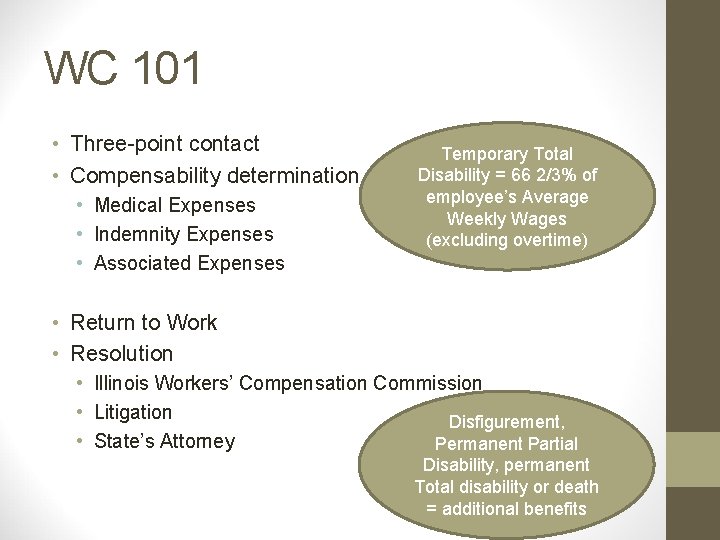 WC 101

• Three-point contact
• Compensability determination
  • Medical Expenses
  • Indemnity Expenses
  • Associated Expenses

• Return to Work
• Resolution
  • Illinois Workers' Compensation Commission
  • Litigation
  • State's Attorney

Temporary Total Disability = 66 2/3% of employee's Average Weekly Wages (excluding overtime)

Disfigurement, Permanent Partial Disability, permanent Total disability or death = additional benefits